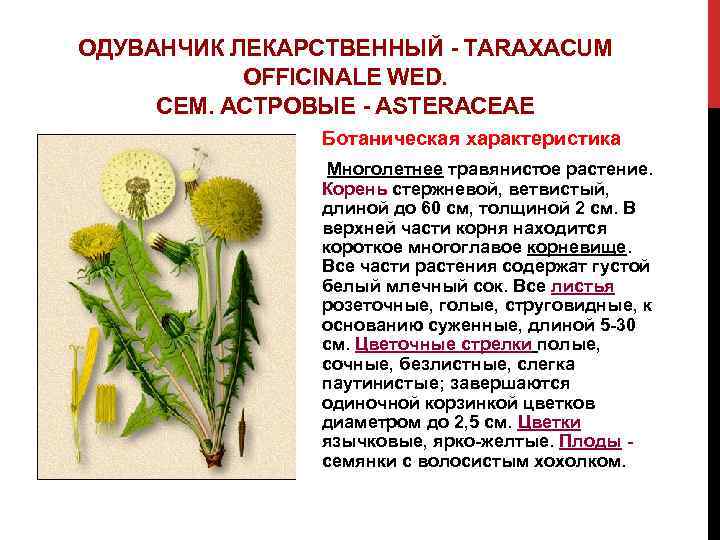 ОДУВАНЧИК ЛЕКАРСТВЕННЫЙ - TARAXACUM OFFICINALE WED.
СЕМ. АСТРОВЫЕ - ASTERACEAE

Ботаническая характеристика

Многолетнее травянистое растение. Корень стержневой, ветвистый, длиной до 60 см, толщиной 2 см. В верхней части корня находится короткое многоглавое корневище. Все части растения содержат густой белый млечный сок. Все листья розеточные, голые, струговидные, к основанию суженные, длиной 5-30 см. Цветочные стрелки полые, сочные, безлистные, слегка паутинистые; завершаются одиночной корзинкой цветков диаметром до 2,5 см. Цветки язычковые, ярко-желтые. Плоды - семянки с волосистым хохолком.